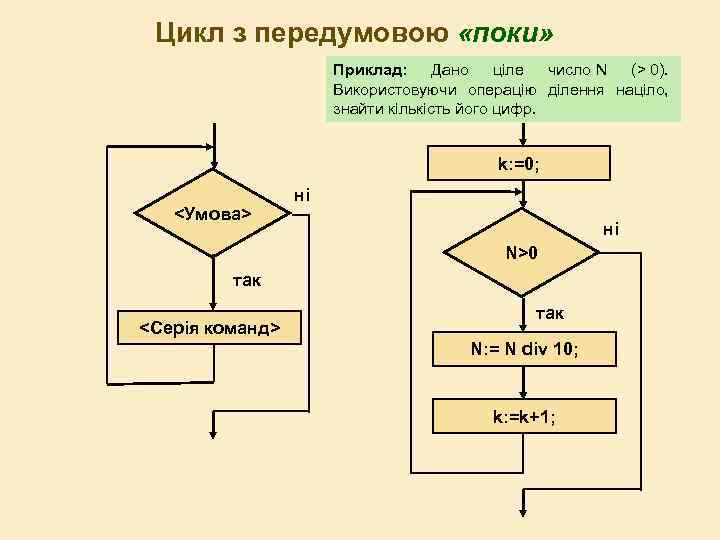 Цикл з передумовою «поки»

Приклад: Дано ціле число N (> 0). Використовуючи операцію ділення націло, знайти кількість його цифр.

<Умова>

ні

так

<Серія команд>

k:=0;

N>0

ні

так

N:= N div 10;

k:=k+1;